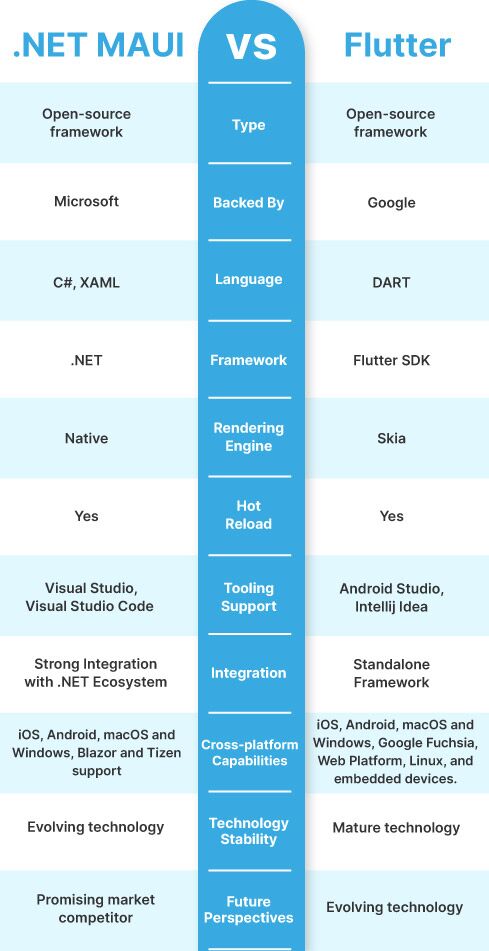 | .NET MAUI | VS | Flutter |
|---|---|---|
| Open-source framework | Type | Open-source framework |
| Microsoft | Backed By | Google |
| C#, XAML | Language | DART |
| .NET | Framework | Flutter SDK |
| Native | Rendering Engine | Skia |
| Yes | Hot Reload | Yes |
| Visual Studio, Visual Studio Code | Tooling Support | Android Studio, Intellij Idea |
| Strong Integration with .NET Ecosystem | Integration | Standalone Framework |
| iOS, Android, macOS and Windows, Blazor and Tizen support | Cross-platform Capabilities | iOS, Android, macOS and Windows, Google Fuchsia, Web Platform, Linux, and embedded devices. |
| Evolving technology | Technology Stability | Mature technology |
| Promising market competitor | Future Perspectives | Evolving technology |